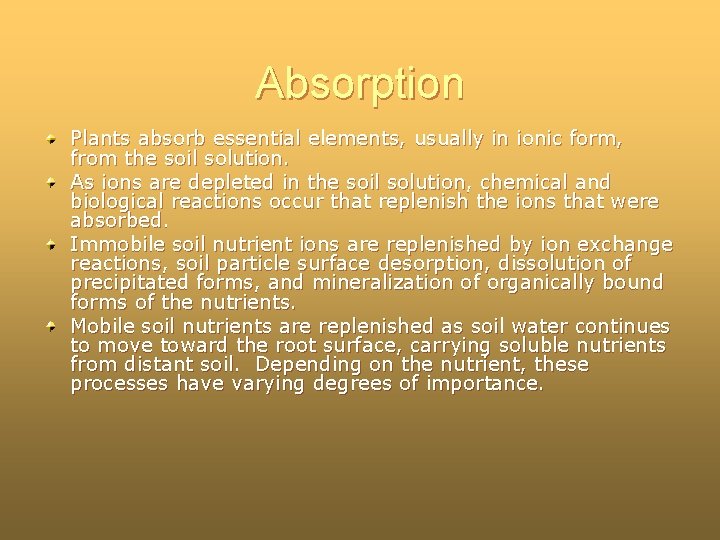 Absorption

Plants absorb essential elements, usually in ionic form, from the soil solution.

As ions are depleted in the soil solution, chemical and biological reactions occur that replenish the ions that were absorbed.

Immobile soil nutrient ions are replenished by ion exchange reactions, soil particle surface desorption, dissolution of precipitated forms, and mineralization of organically bound forms of the nutrients.

Mobile soil nutrients are replenished as soil water continues to move toward the root surface, carrying soluble nutrients from distant soil. Depending on the nutrient, these processes have varying degrees of importance.